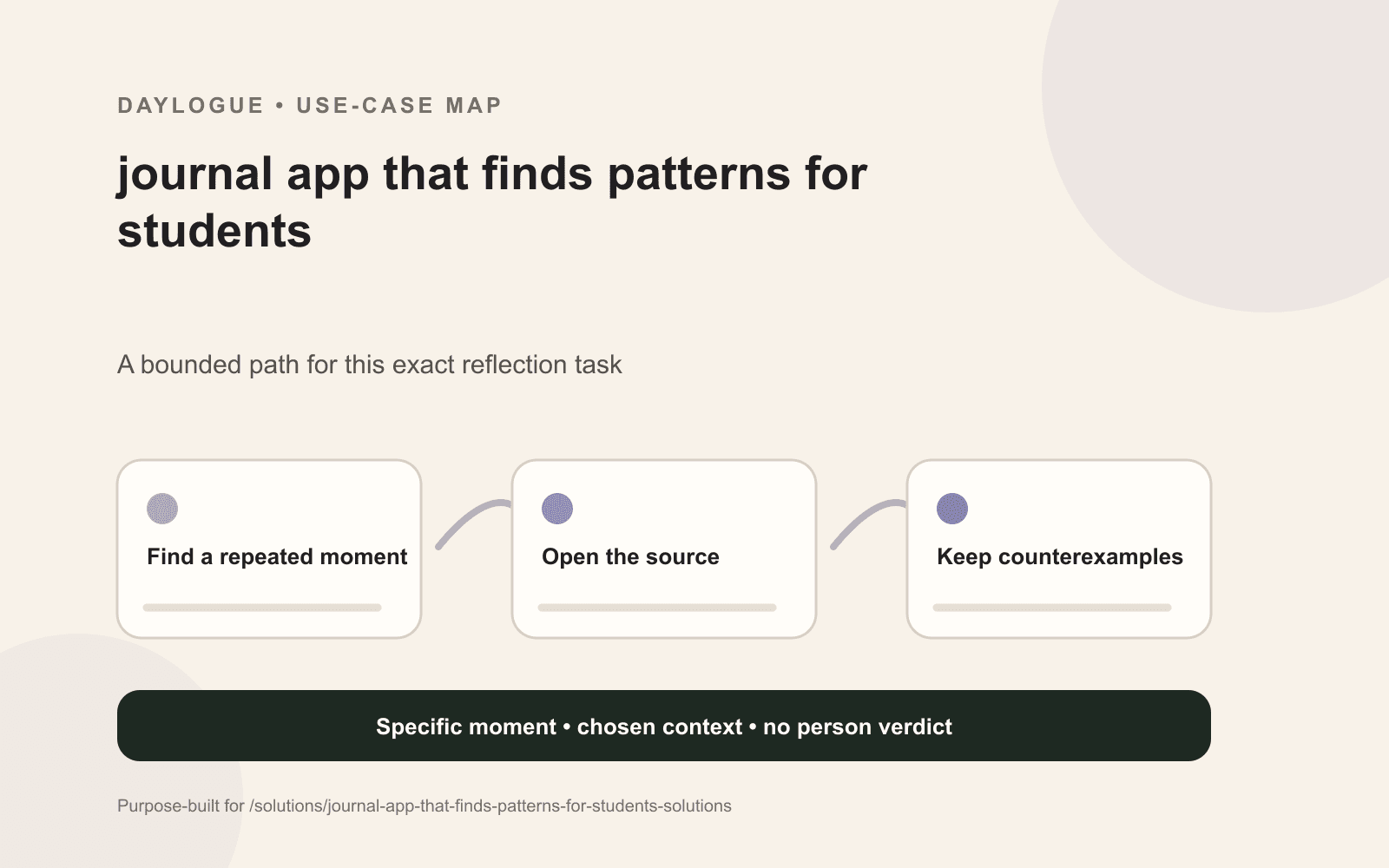 DAYLOGUE • USE-CASE MAP

journal app that finds patterns for students

A bounded path for this exact reflection task

Find a repeated moment

Open the source

Keep counterexamples

Specific moment • chosen context • no person verdict

Purpose-built for /solutions/journal-app-that-finds-patterns-for-students-solutions